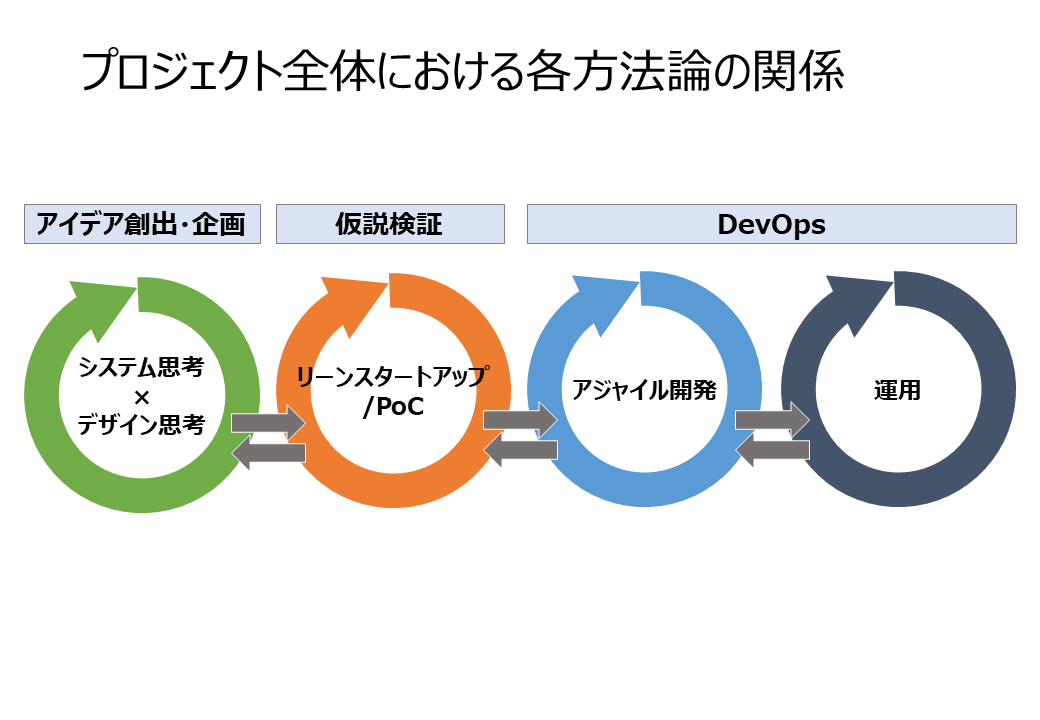 プロジェクト全体における各方法論の関係

アイデア創出・企画

仮説検証

DevOps

システム思考
×
デザイン思考

リーンスタートアップ
/PoC

アジャイル開発

運用